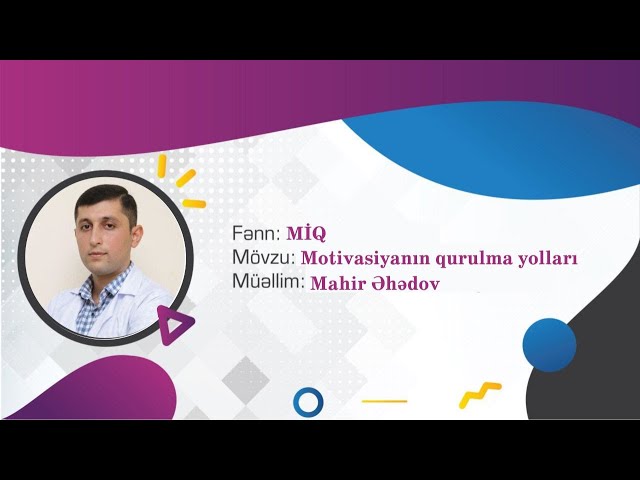 Fənn: MİQ
Mövzu: Motivasiyanın qurulma yolları
Müəllim: Mahir Əhədov